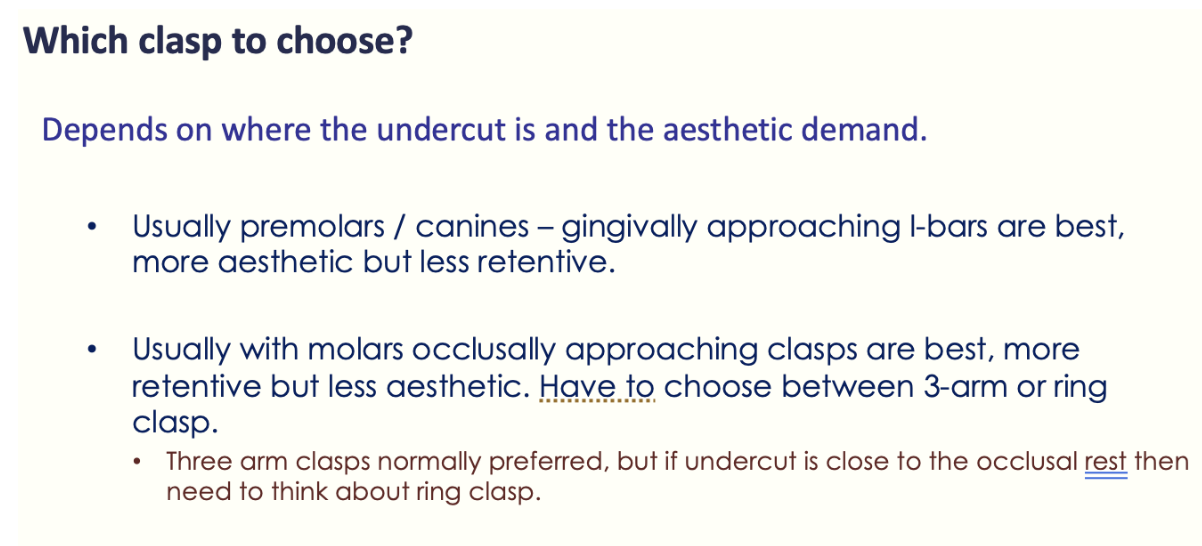 Which clasp to choose?

Depends on where the undercut is and the aesthetic demand.

• Usually premolars / canines – gingivally approaching I-bars are best, more aesthetic but less retentive.

• Usually with molars occlusally approaching clasps are best, more retentive but less aesthetic. Have to choose between 3-arm or ring clasp.
  • Three arm clasps normally preferred, but if undercut is close to the occlusal rest then need to think about ring clasp.